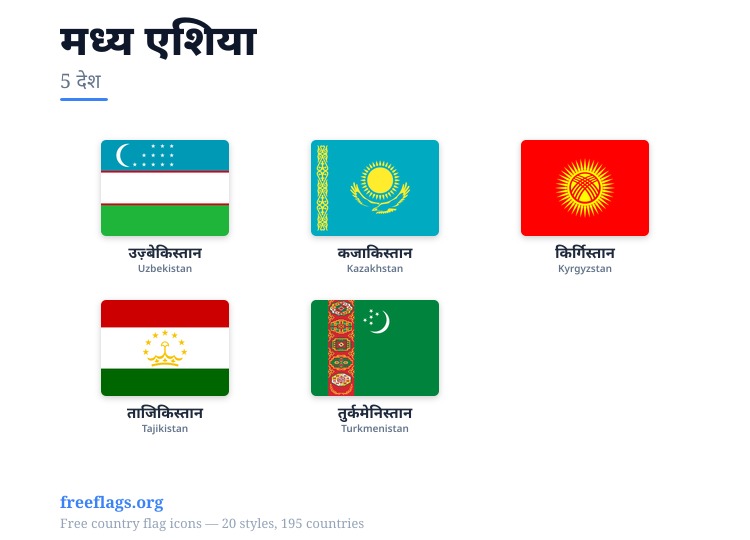 मध्य एशिया

5 देश

उज़्बेकिस्तान
Uzbekistan

कजाकिस्तान
Kazakhstan

किर्गिस्तान
Kyrgyzstan

ताजिकिस्तान
Tajikistan

तुर्कमेनिस्तान
Turkmenistan

freeflags.org

Free country flag icons — 20 styles, 195 countries